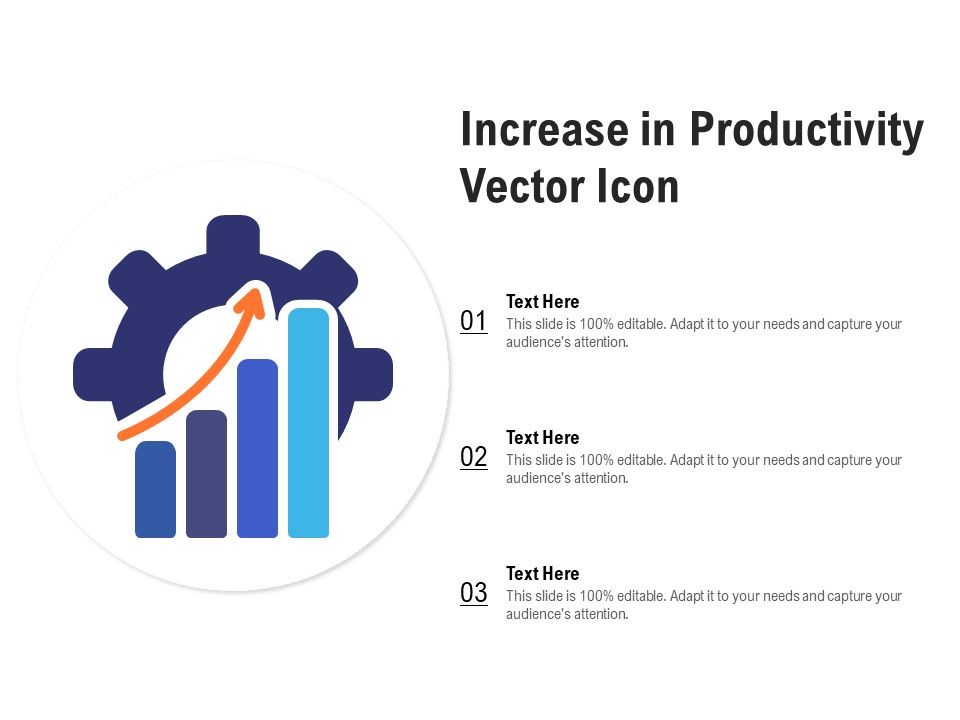 Increase in Productivity Vector Icon

01
Text Here
This slide is 100% editable. Adapt it to your needs and capture your audience's attention.

02
Text Here
This slide is 100% editable. Adapt it to your needs and capture your audience's attention.

03
Text Here
This slide is 100% editable. Adapt it to your needs and capture your audience's attention.